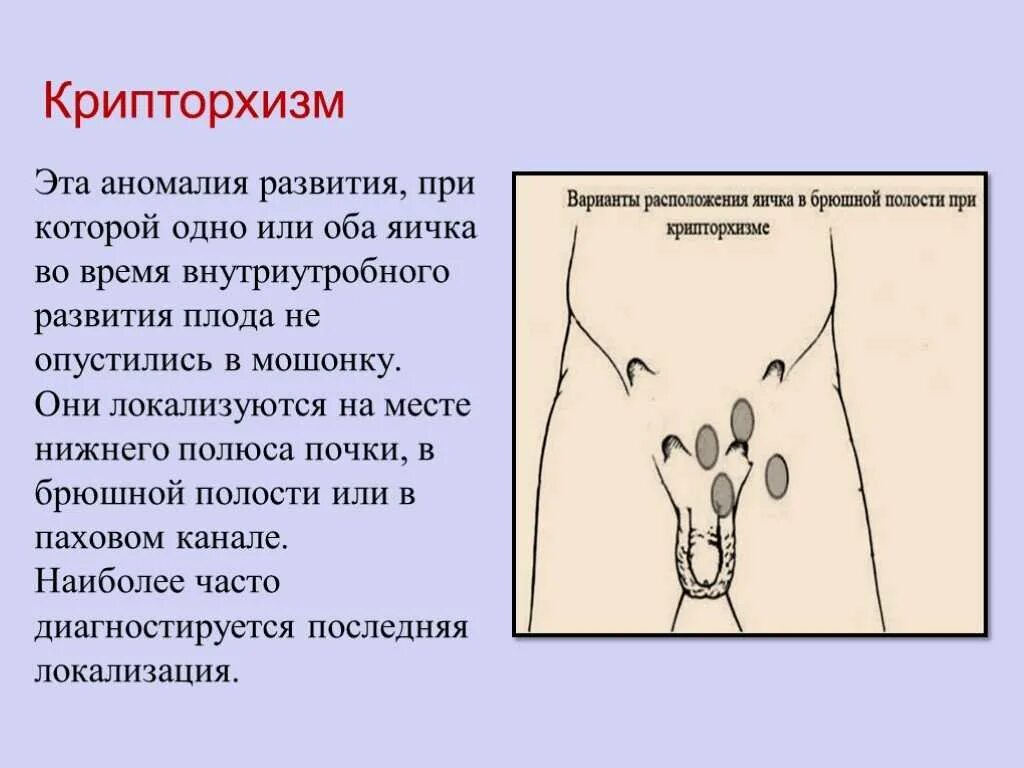 Крипторхизм

Эта аномалия развития, при которой одно или оба яичка во время внутриутробного развития плода не опустились в мошонку. Они локализуются на месте нижнего полюса почки, в брюшной полости или в паховом канале. Наиболее часто диагностируется последняя локализация.

Варианты расположения яичка в брюшной полости при крипторхизме